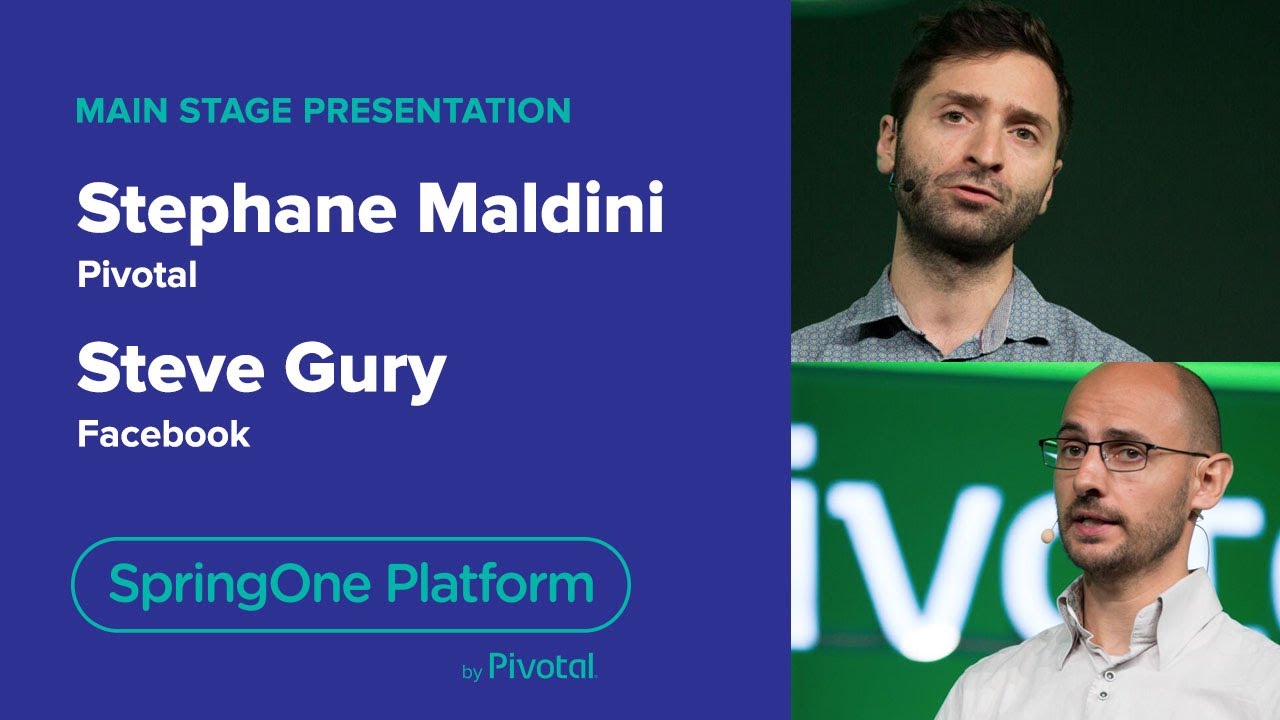 MAIN STAGE PRESENTATION

Stephane Maldini
Pivotal

Steve Gury
Facebook

SpringOne Platform

by Pivotal

ivot